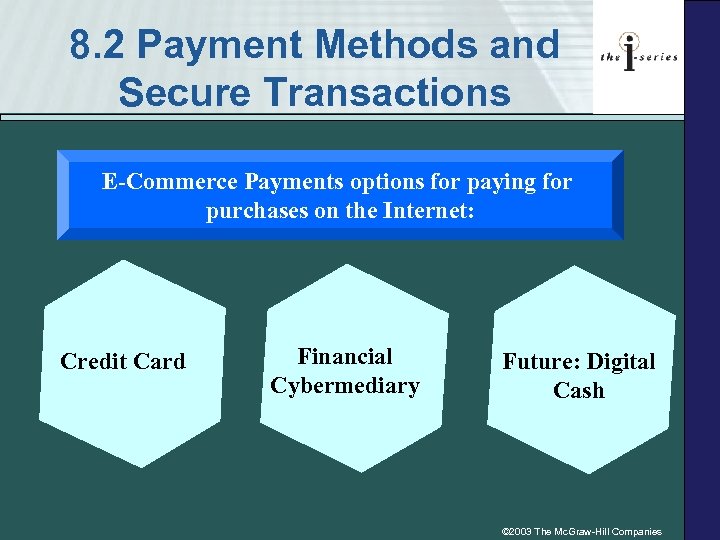 8.2 Payment Methods and Secure Transactions

the i-series

E-Commerce Payments options for paying for purchases on the Internet:

Credit Card

Financial Cybermediary

Future: Digital Cash

©2003 The McGraw-Hill Companies